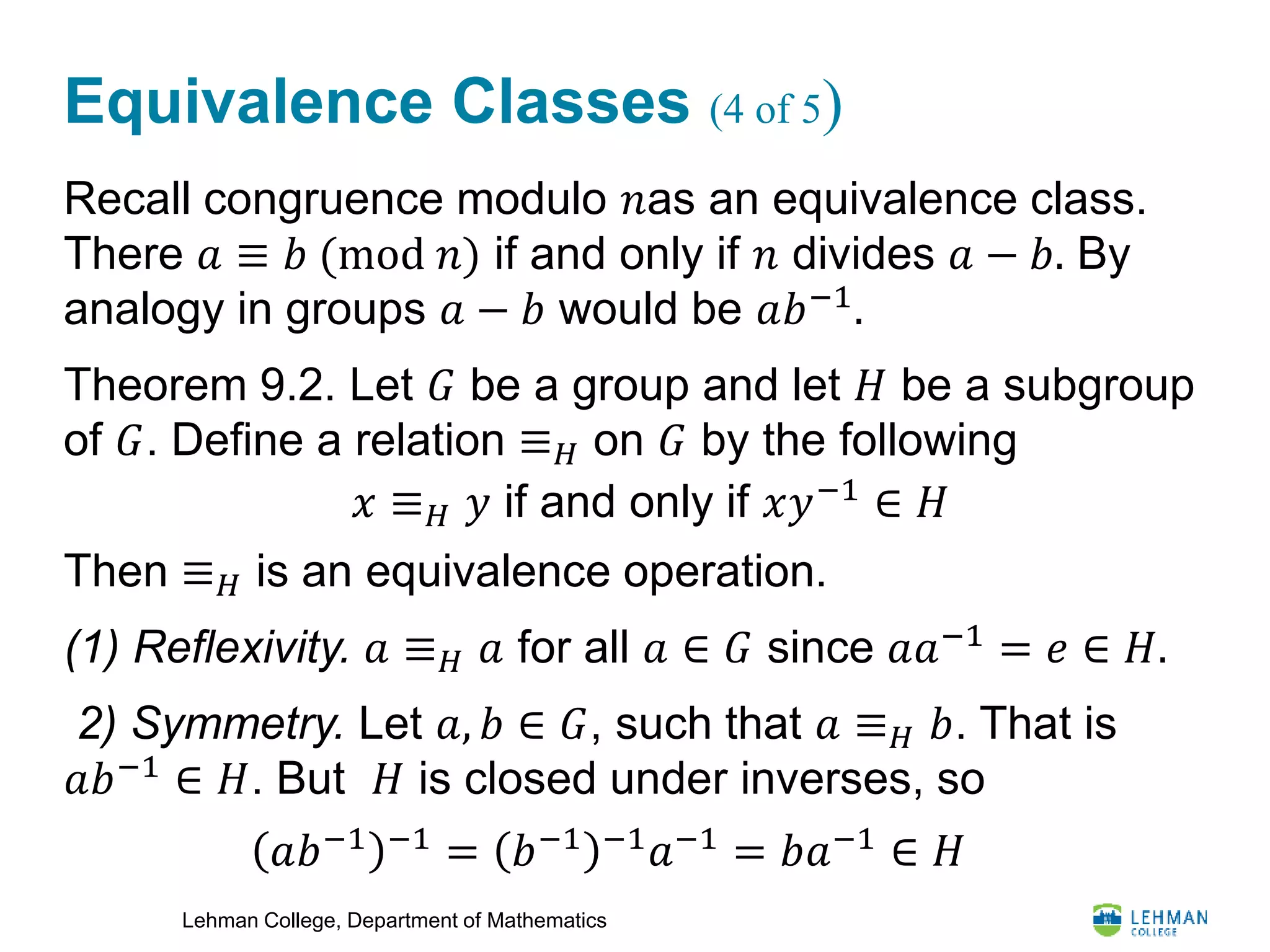 Equivalence Classes (4 of 5)

Recall congruence modulo $n$as an equivalence class. There $a \equiv b \pmod{n}$ if and only if $n$ divides $a - b$. By analogy in groups $a - b$ would be $ab^{-1}$.

Theorem 9.2. Let $G$ be a group and let $H$ be a subgroup of $G$. Define a relation $\equiv_H$ on $G$ by the following

$x \equiv_H y$ if and only if $xy^{-1} \in H$

Then $\equiv_H$ is an equivalence operation.

(1) Reflexivity. $a \equiv_H a$ for all $a \in G$ since $aa^{-1} = e \in H$.

2) Symmetry. Let $a, b \in G$, such that $a \equiv_H b$. That is $ab^{-1} \in H$. But $H$ is closed under inverses, so

$(ab^{-1})^{-1} = (b^{-1})^{-1}a^{-1} = ba^{-1} \in H$

Lehman College, Department of Mathematics

LEHMAN COLLEGE